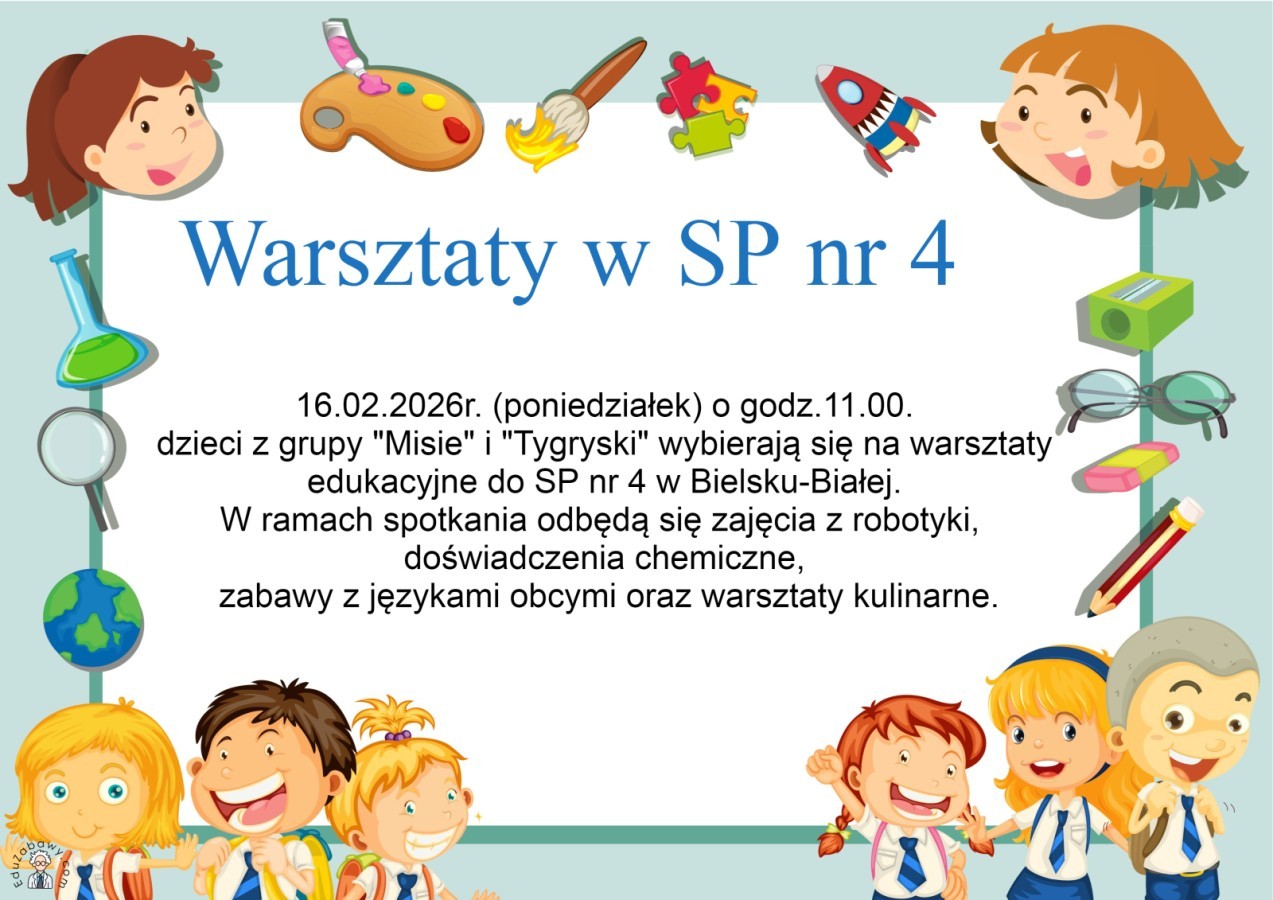 Warsztaty w SP nr 4

16.02.2026r. (poniedziałek) o godz.11.00.
dzieci z grupy "Misie" i "Tygryski" wybierają się na warsztaty edukacyjne do SP nr 4 w Bielsku-Białej.
W ramach spotkania odbędą się zajęcia z robotyki, doświadczenia chemiczne,
zabawy z językami obcymi oraz warsztaty kulinarne.

Eduzabawy.com